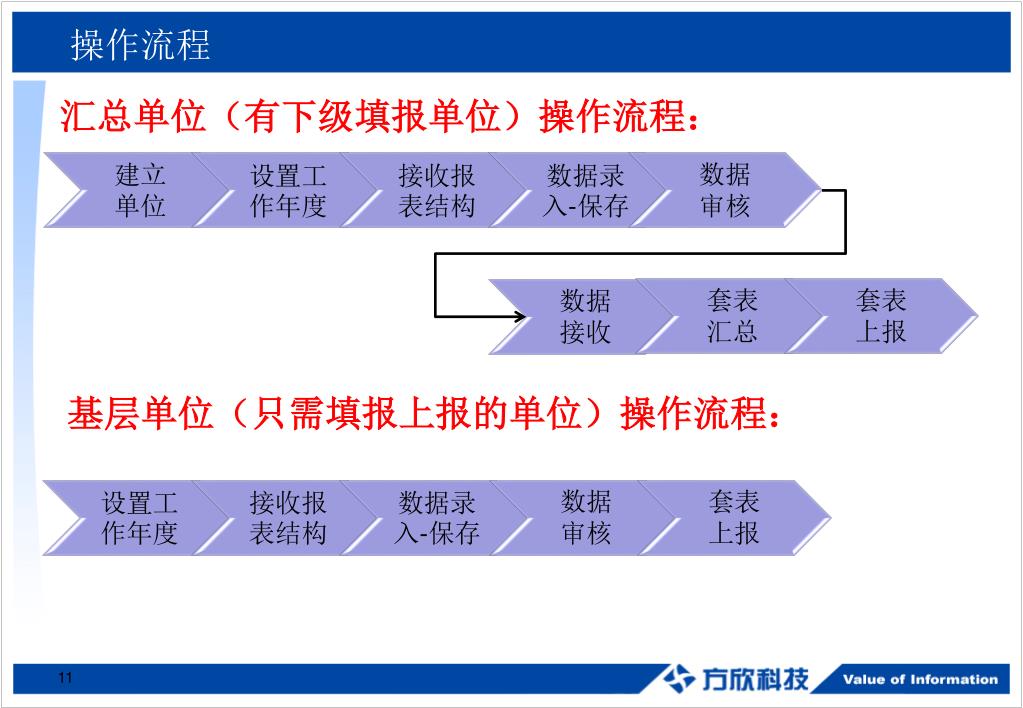 操作流程

汇总单位（有下级填报单位）操作流程：

建立单位

设置工作年度

接收报表结构

数据录入-保存

数据审核

数据接收

套表汇总

套表上报

基层单位（只需填报上报的单位）操作流程：

设置工作年度

接收报表结构

数据录入-保存

数据审核

套表上报

11

方欣科技 Value of Information